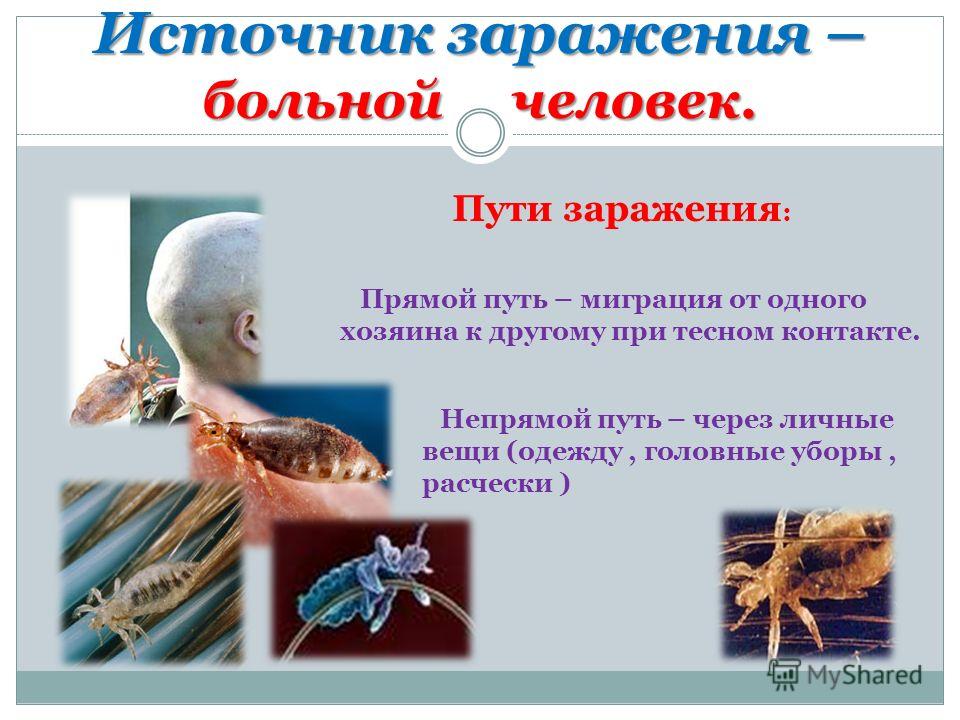 Источник заражения – больной человек.

Пути заражения:

Прямой путь – миграция от одного хозяина к другому при тесном контакте.

Непрямой путь – через личные вещи (одежду , головные уборы , расчески )

MyShared